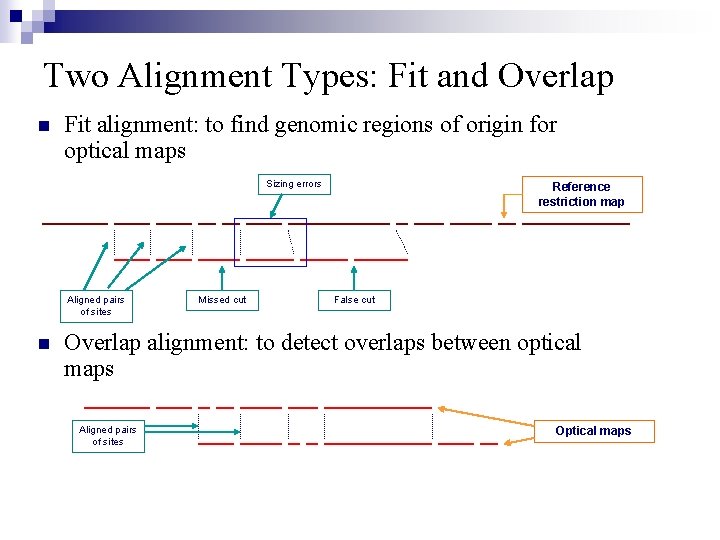 Two Alignment Types: Fit and Overlap

Fit alignment: to find genomic regions of origin for optical maps

Sizing errors

Reference restriction map

Aligned pairs of sites

Missed cut

False cut

Overlap alignment: to detect overlaps between optical maps

Aligned pairs of sites

Optical maps